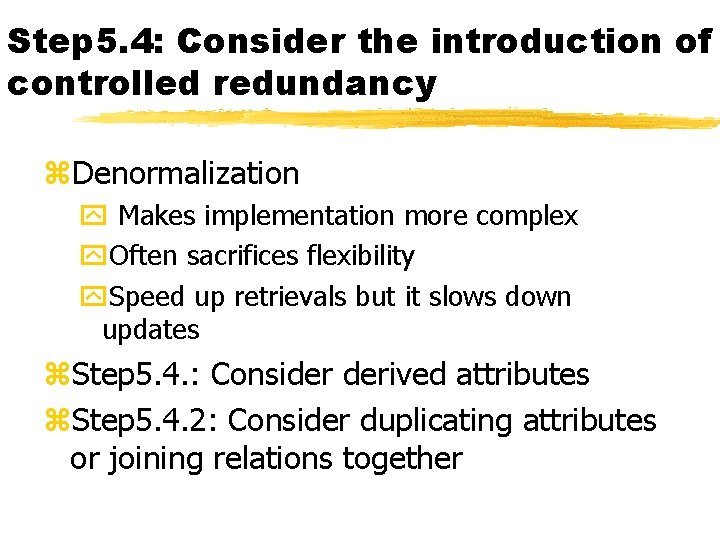 Step5.4: Consider the introduction of controlled redundancy

Denormalization

Makes implementation more complex

Often sacrifices flexibility

Speed up retrievals but it slows down updates

Step5.4.: Consider derived attributes

Step5.4.2: Consider duplicating attributes or joining relations together